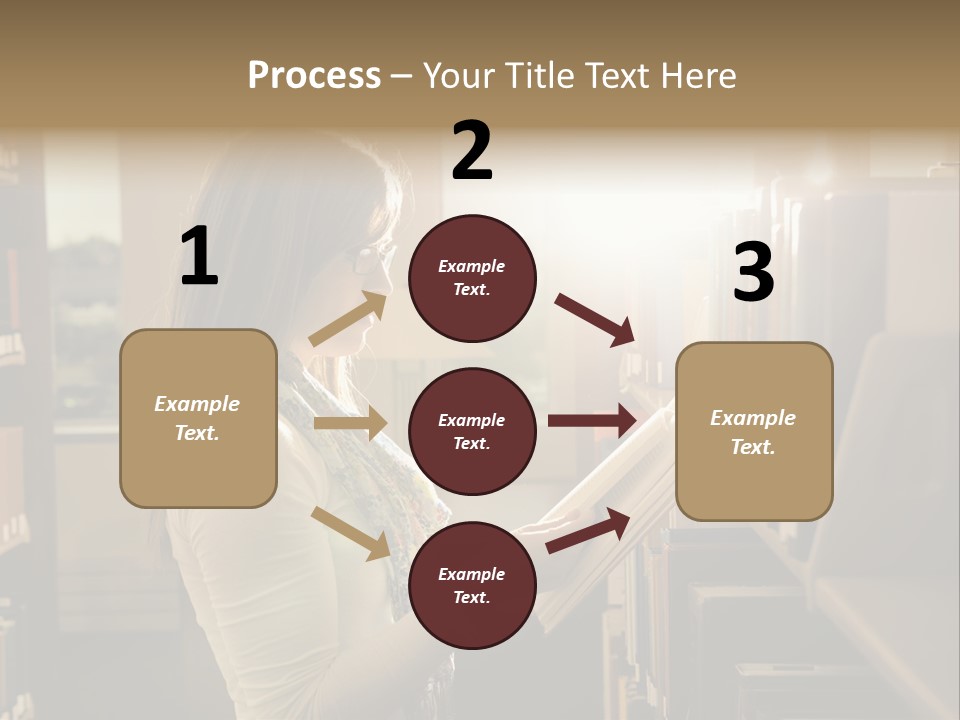 Process – Your Title Text Here

1

Example Text.

2

Example Text.

Example Text.

Example Text.

3

Example Text.